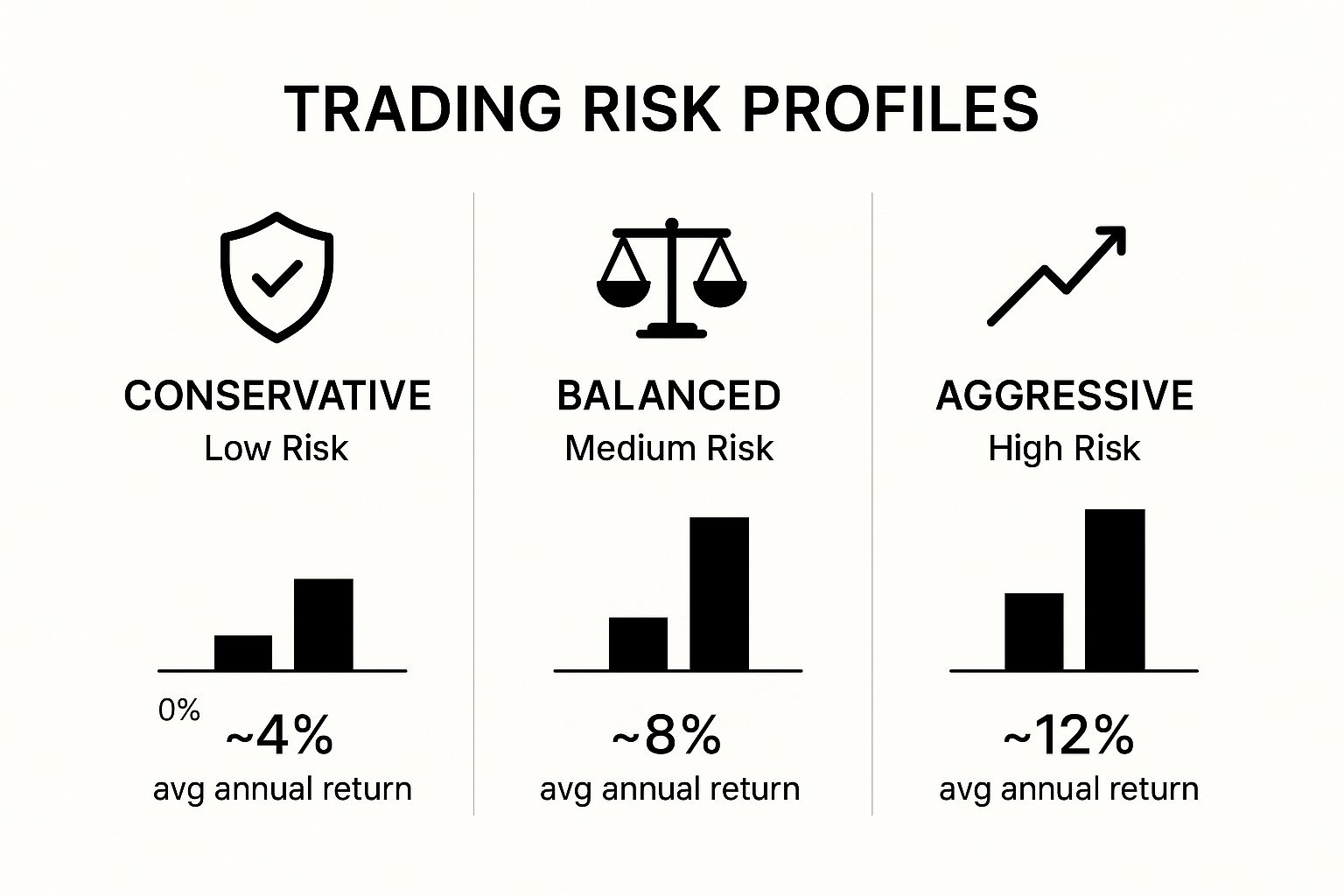 TRADING RISK PROFILES

CONSERVATIVE
Low Risk

0%
~4%
avg annual return

BALANCED
Medium Risk

~8%
avg annual return

AGGRESSIVE
High Risk

~12%
avg annual return